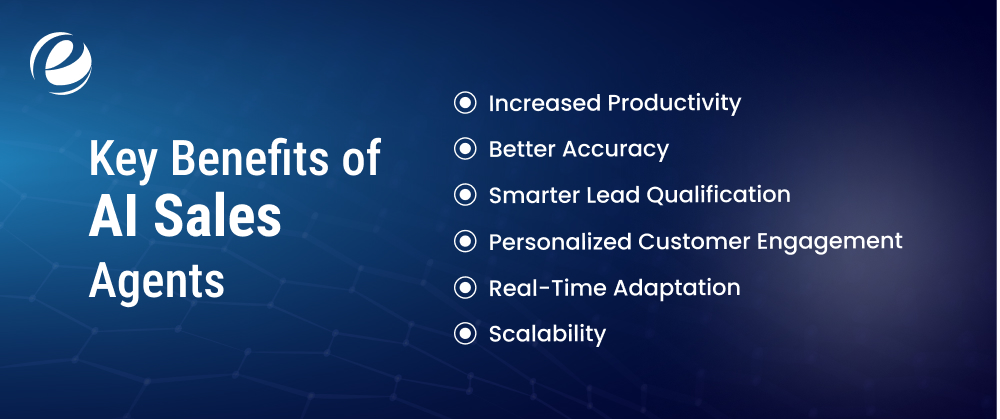 Key Benefits of AI Sales Agents

Increased Productivity

Better Accuracy

Smarter Lead Qualification

Personalized Customer Engagement

Real-Time Adaptation

Scalability